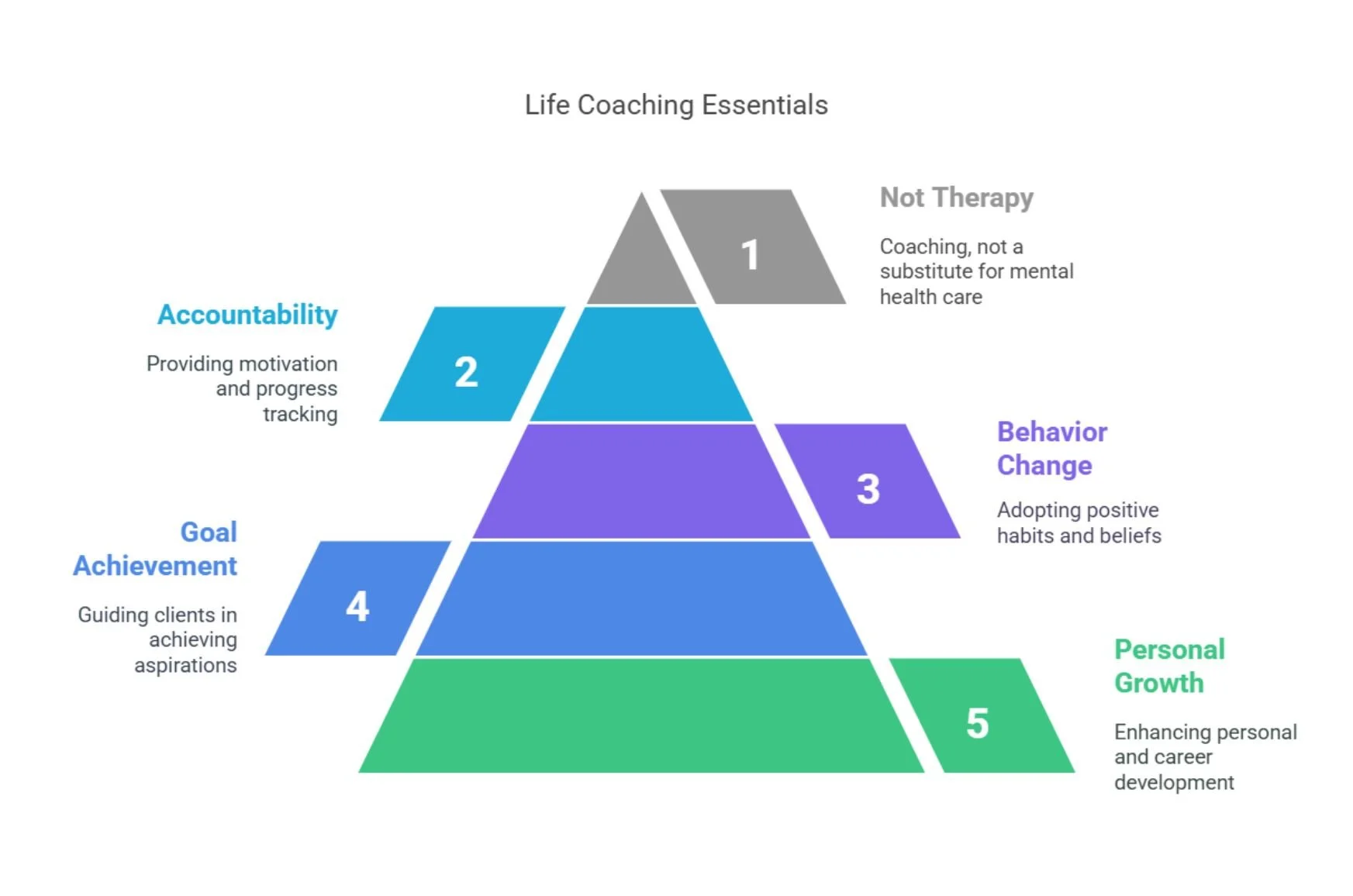 Life Coaching Essentials

1

Not Therapy

Coaching, not a substitute for mental health care

2

Accountability

Providing motivation and progress tracking

3

Behavior Change

Adopting positive habits and beliefs

4

Goal Achievement

Guiding clients in achieving aspirations

5

Personal Growth

Enhancing personal and career development